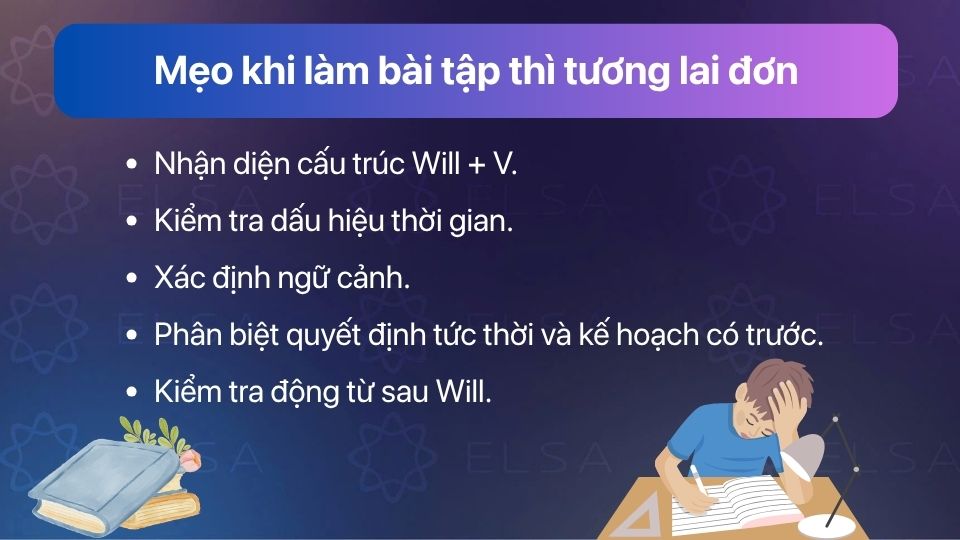 Mẹo khi làm bài tập thì tương lai đơn

• Nhận diện cấu trúc Will + V.
• Kiểm tra dấu hiệu thời gian.
• Xác định ngữ cảnh.
• Phân biệt quyết định tức thời và kế hoạch có trước.
• Kiểm tra động từ sau Will.

ELSA